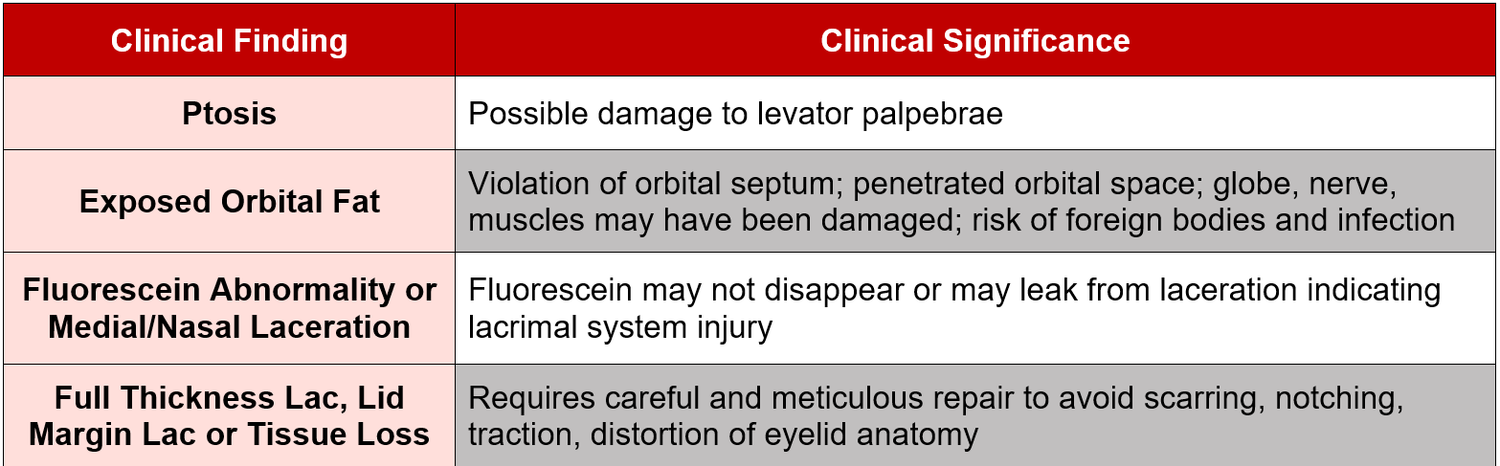 | Clinical Finding | Clinical Significance |
|---|---|
| Ptosis | Possible damage to levator palpebrae |
| Exposed Orbital Fat | Violation of orbital septum; penetrated orbital space; globe, nerve, muscles may have been damaged; risk of foreign bodies and infection |
| Fluorescein Abnormality or Medial/Nasal Laceration | Fluorescein may not disappear or may leak from laceration indicating lacrimal system injury |
| Full Thickness Lac, Lid Margin Lac or Tissue Loss | Requires careful and meticulous repair to avoid scarring, notching, traction, distortion of eyelid anatomy |